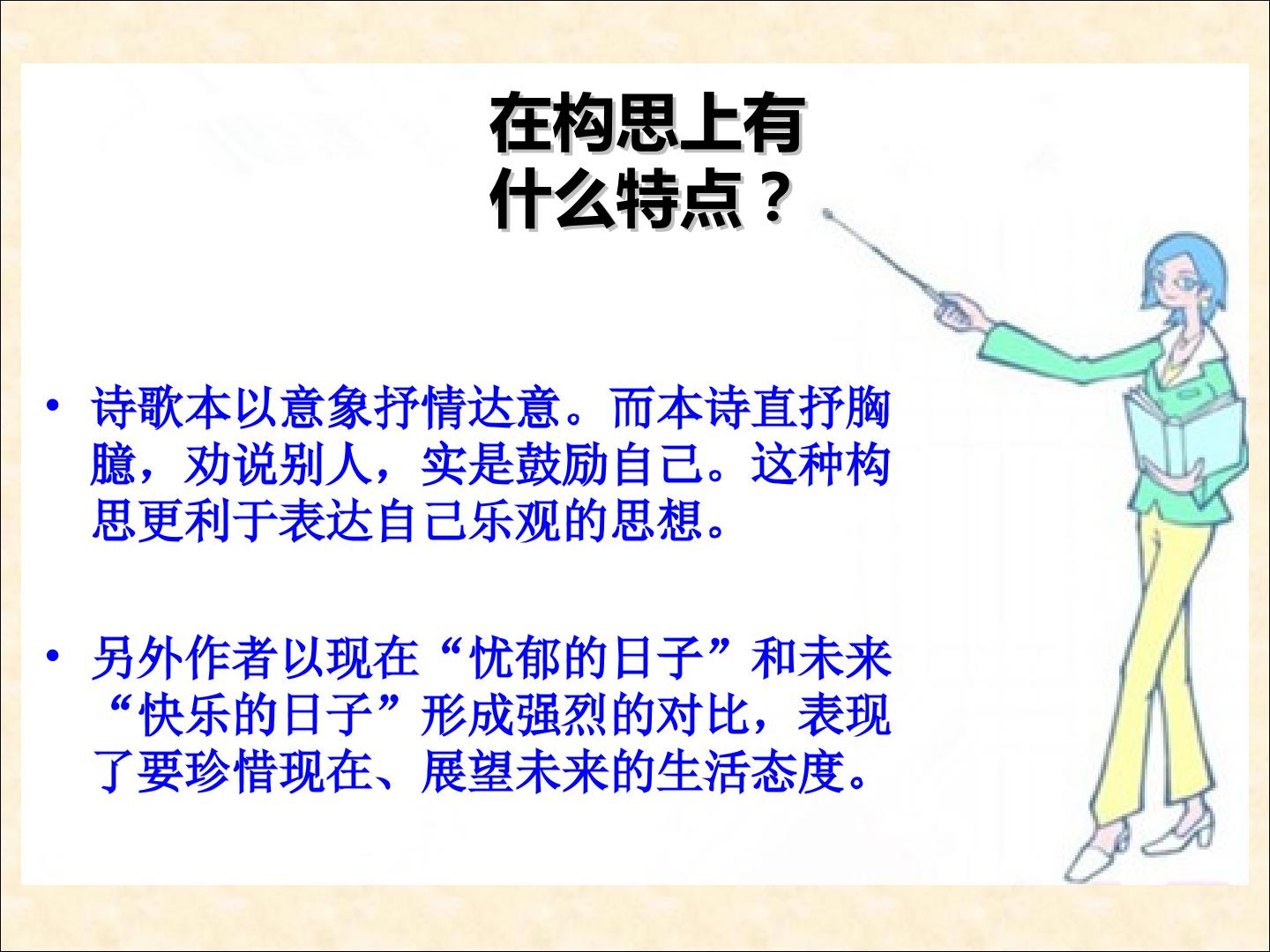 在构思上有
什么特点？

• 诗歌本以意象抒情达意。而本诗直抒胸臆，劝说别人，实是鼓励自己。这种构思更利于表达自己乐观的思想。

• 另外作者以现在“忧郁的日子”和未来“快乐的日子”形成强烈的对比，表现了要珍惜现在、展望未来的生活态度。